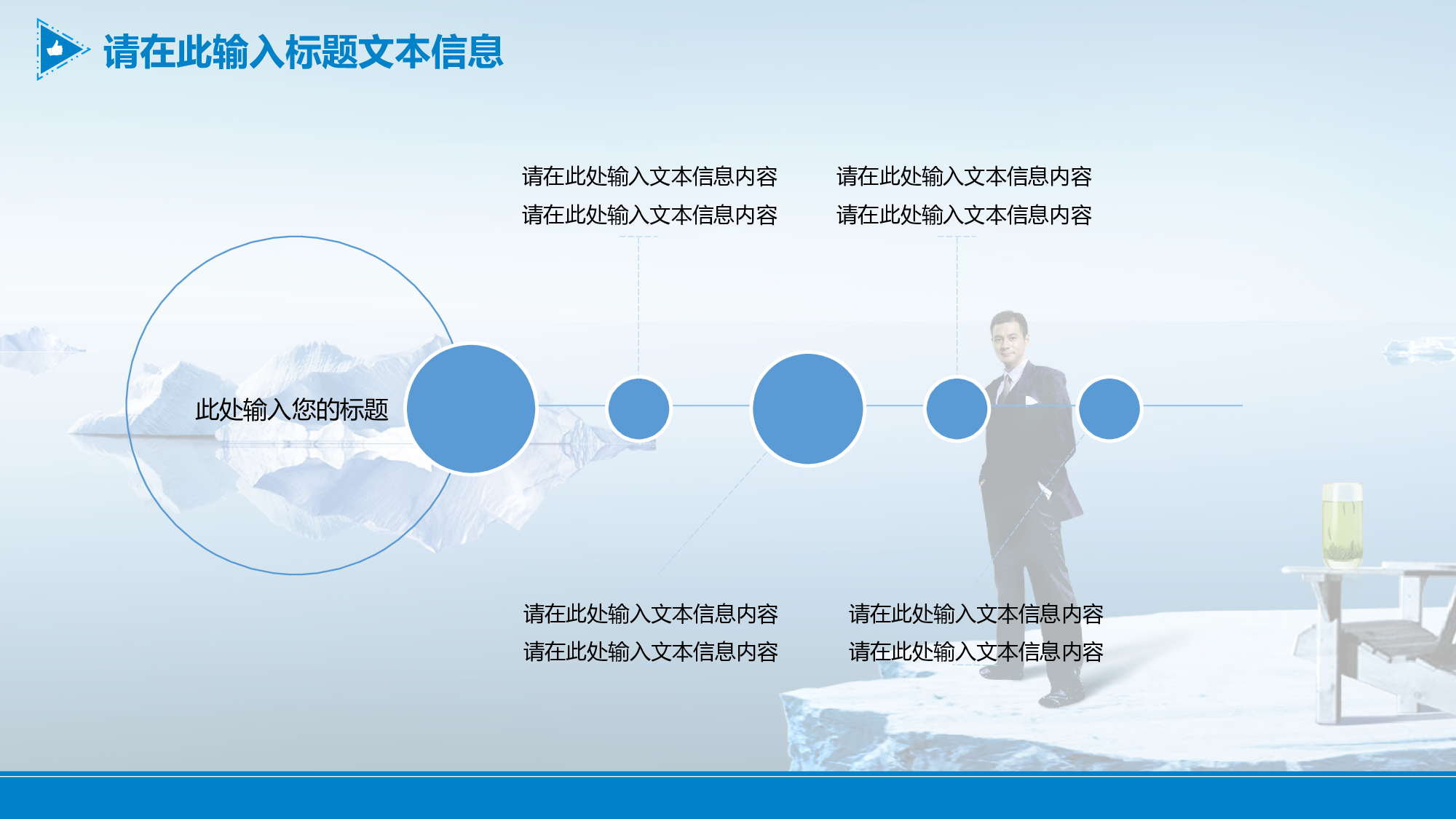 请在此输入标题文本信息

请在此处输入文本信息内容
请在此处输入文本信息内容

请在此处输入文本信息内容
请在此处输入文本信息内容

此处输入您的标题

请在此处输入文本信息内容
请在此处输入文本信息内容

请在此处输入文本信息内容
请在此处输入文本信息内容